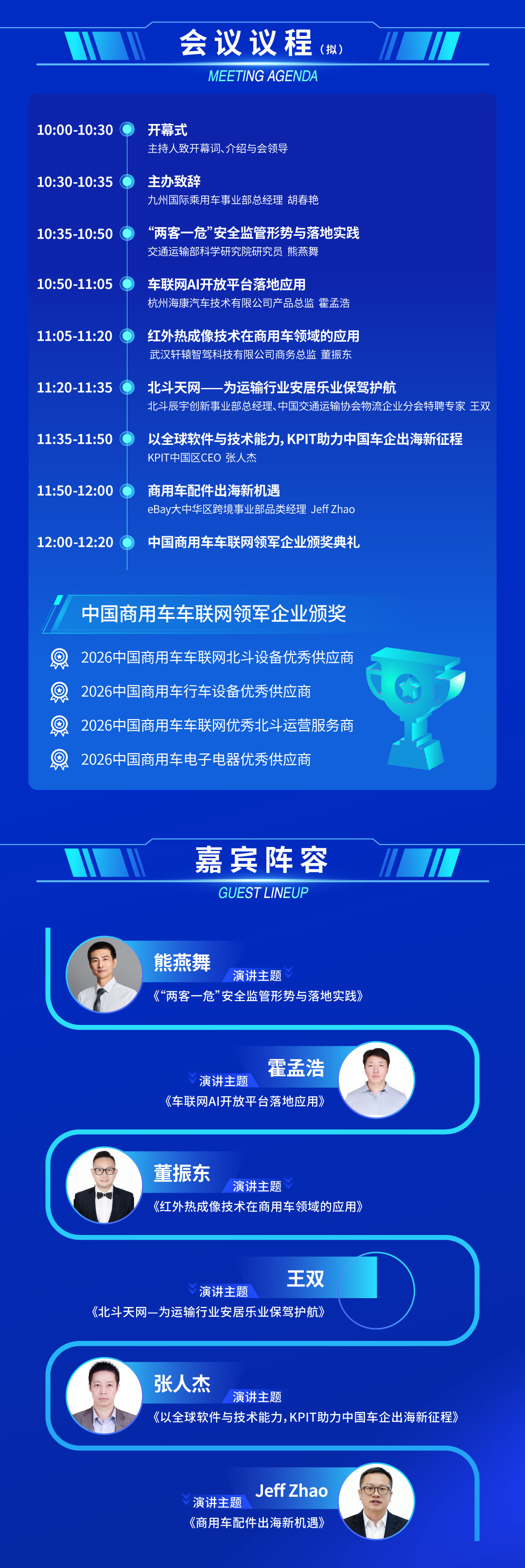 会议议程（拟）
MEETING AGENDA

10:00-10:30 开幕式
主持人致开幕词、介绍与会领导

10:30-10:35 主办致辞
九州国际乘用车事业部总经理 胡春艳

10:35-10:50 “两客一危”安全监管形势与落地实践
交通运输部科学研究院研究员 熊燕舞

10:50-11:05 车联网AI开放平台落地应用
杭州海康汽车技术有限公司产品总监 霍孟浩

11:05-11:20 红外热成像技术在商用车领域的应用
武汉轩辕智驾科技有限公司商务总监 董振东

11:20-11:35 北斗天网——为运输行业安居乐业保驾护航
北斗辰宇创新事业部总经理、中国交通运输协会物流企业分会特聘专家 王双

11:35-11:50 以全球软件与技术能力，KPIT助力中国车企出海新征程
KPIT中国区CEO 张人杰

11:50-12:00 商用车配件出海新机遇
eBay大中华区跨境事业部品类经理 Jeff Zhao

12:00-12:20 中国商用车车联网领军企业颁奖典礼

中国商用车车联网领军企业颁奖
2026中国商用车车联网北斗设备优秀供应商
2026中国商用车行车设备优秀供应商
2026中国商用车车联网优秀北斗运营服务商
2026中国商用车电子电器优秀供应商

嘉宾阵容
GUEST LINEUP

熊燕舞
演讲主题
《“两客一危”安全监管形势与落地实践》

霍孟浩
演讲主题
《车联网AI开放平台落地应用》

董振东
演讲主题
《红外热成像技术在商用车领域的应用》

王双
演讲主题
《北斗天网—为运输行业安居乐业保驾护航》

张人杰
演讲主题
《以全球软件与技术能力，KPIT助力中国车企出海新征程》

Jeff Zhao
演讲主题
《商用车配件出海新机遇》